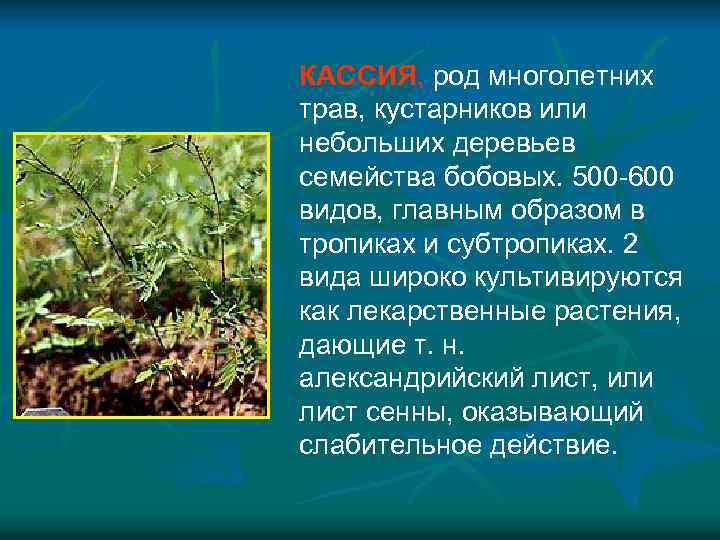 КАССИЯ, род многолетних трав, кустарников или небольших деревьев семейства бобовых. 500-600 видов, главным образом в тропиках и субтропиках. 2 вида широко культивируются как лекарственные растения, дающие т. н. александрийский лист, или лист сенны, оказывающий слабительное действие.